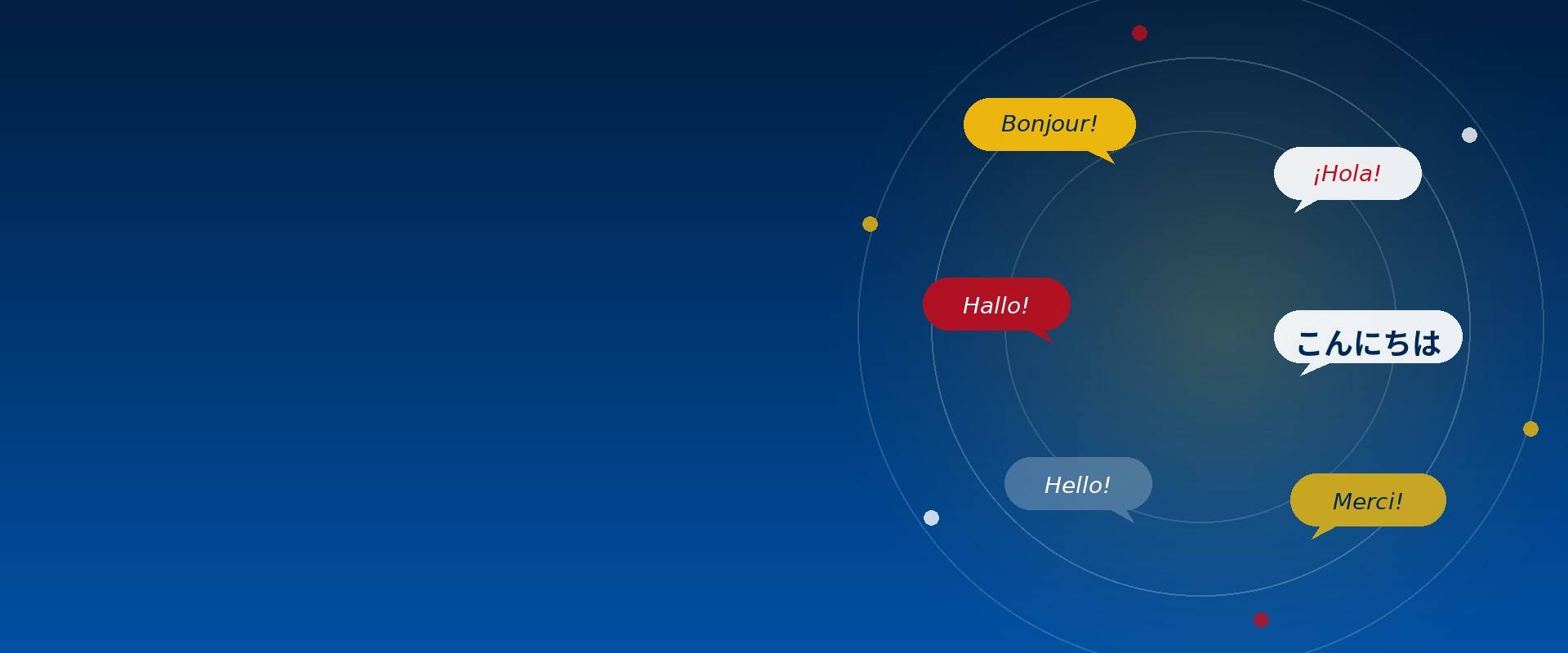 Bonjour!

¡Hola!

Hallo!

こんにちは

Hello!

Merci!